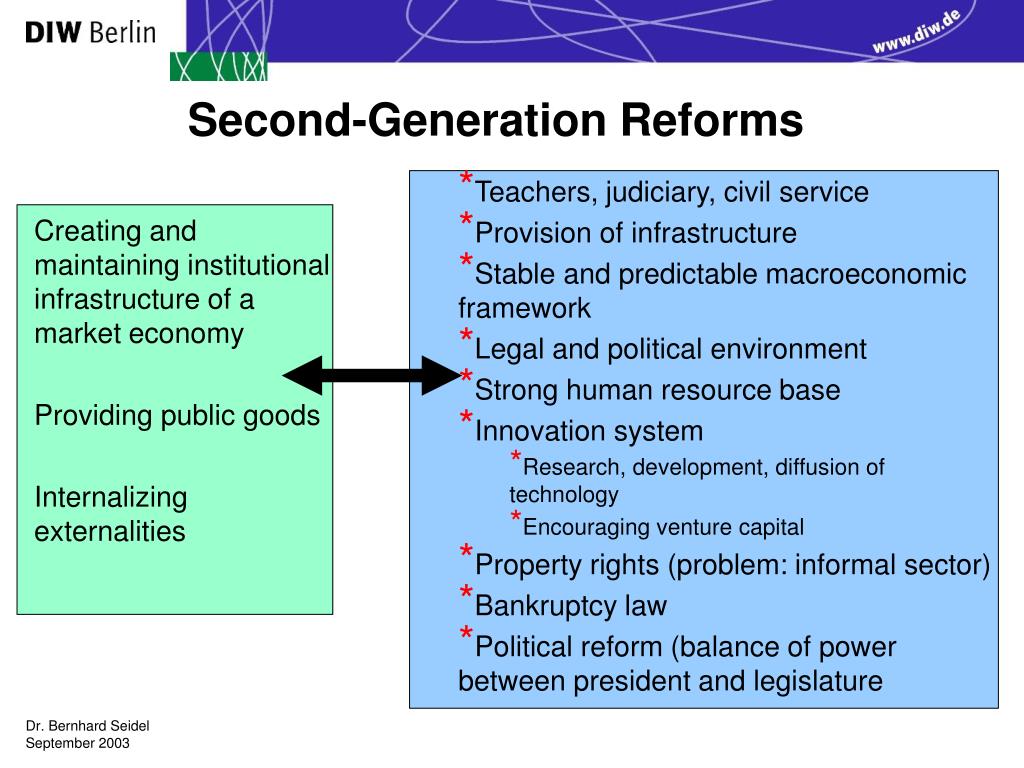 DIW Berlin

www.diw.de

Second-Generation Reforms

Creating and maintaining institutional infrastructure of a market economy

Providing public goods

Internalizing externalities

*Teachers, judiciary, civil service
*Provision of infrastructure
*Stable and predictable macroeconomic framework
*Legal and political environment
*Strong human resource base
*Innovation system
*Research, development, diffusion of technology
*Encouraging venture capital
*Property rights (problem: informal sector)
*Bankruptcy law
*Political reform (balance of power between president and legislature

Dr. Bernhard Seidel
September 2003